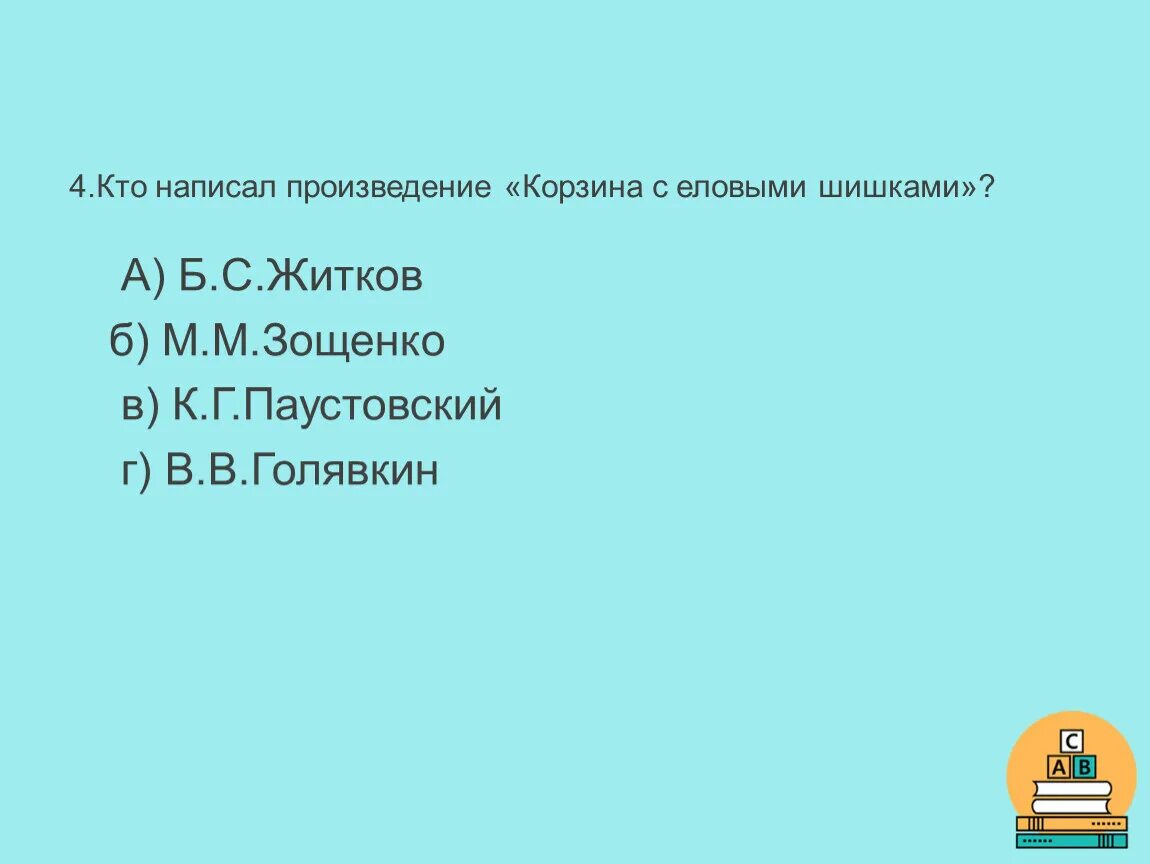 4.Кто написал произведение «Корзина с еловыми шишками»?

А) Б.С.Житков
б) М.М.Зощенко
в) К.Г.Паустовский
г) В.В.Голявкин

C
A B